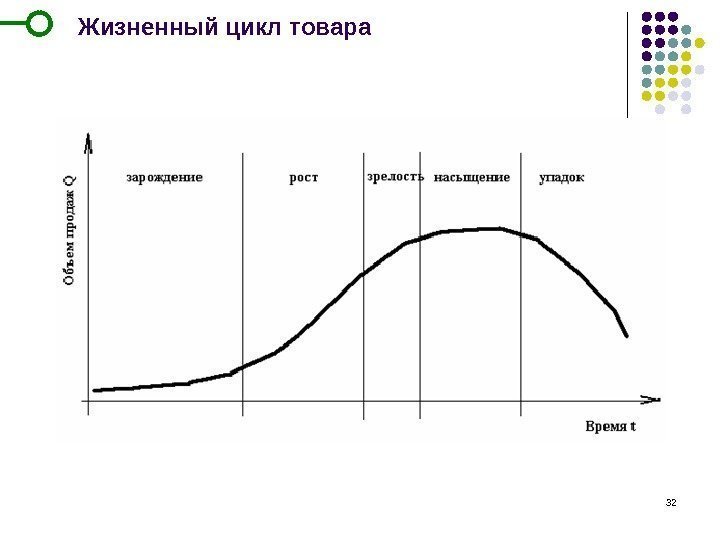 Жизненный цикл товара

Объем продаж Q

зарождение

рост

зрелость

насыщение

упадок

Время t

32